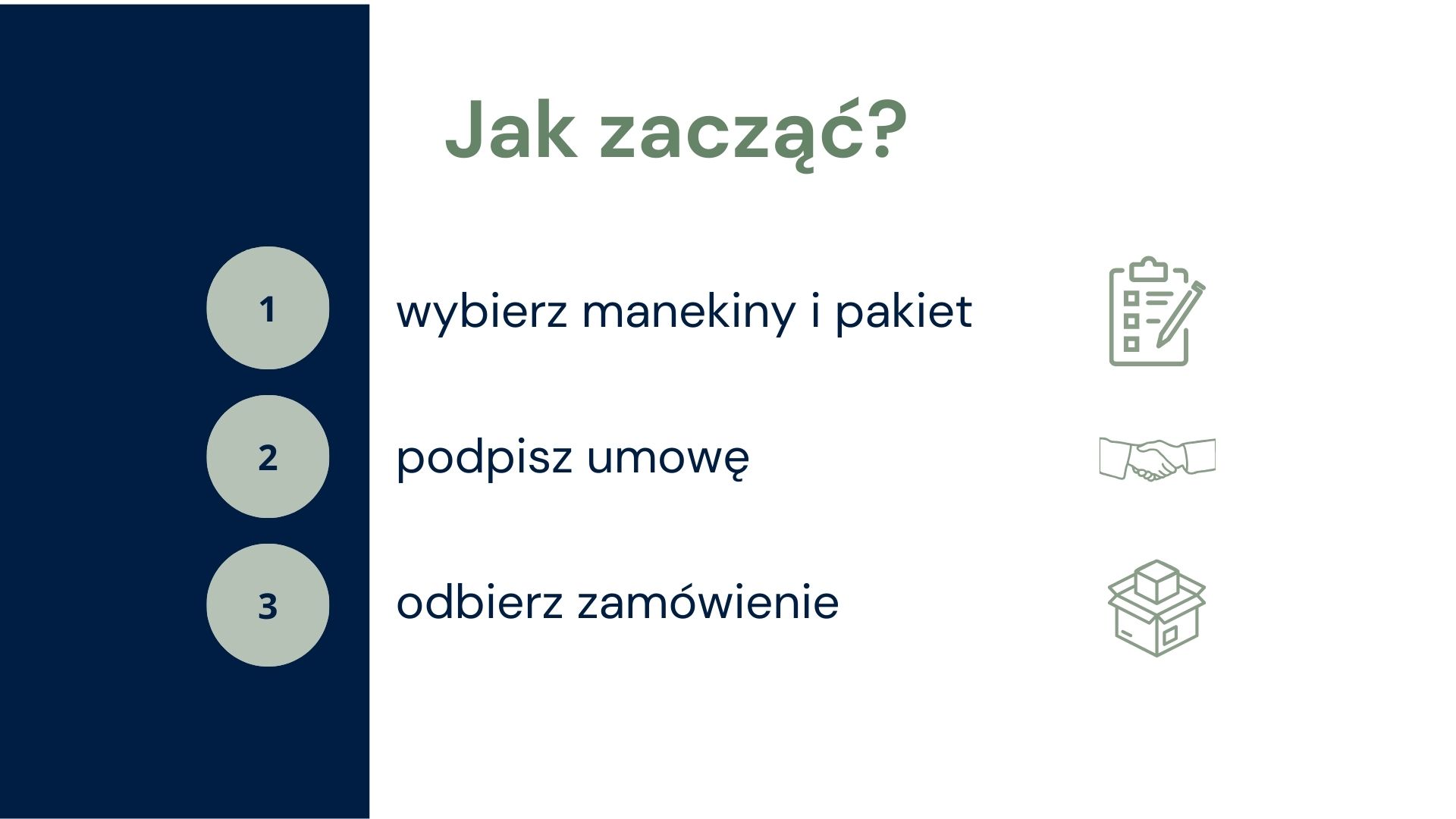 Jak zacząć?

1 wybierz manekiny i pakiet

2 podpisz umowę

3 odbierz zamówienie